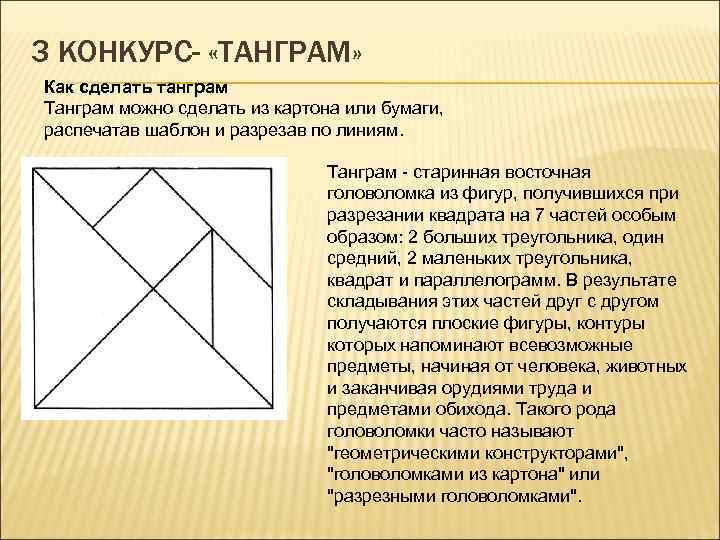 3 КОНКУРС- «ТАНГРАМ»

Как сделать танграм
Танграм можно сделать из картона или бумаги, распечатав шаблон и разрезав по линиям.

Танграм - старинная восточная головоломка из фигур, получившихся при разрезании квадрата на 7 частей особым образом: 2 больших треугольника, один средний, 2 маленьких треугольника, квадрат и параллелограмм. В результате складывания этих частей друг с другом получаются плоские фигуры, контуры которых напоминают всевозможные предметы, начиная от человека, животных и заканчивая орудиями труда и предметами обихода. Такого рода головоломки часто называют "геометрическими конструкторами", "головоломками из картона" или "разрезными головоломками".